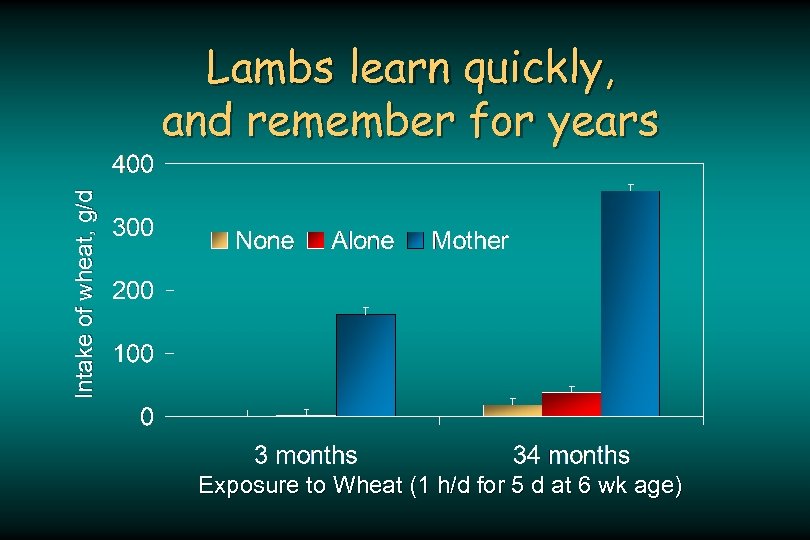 Lambs learn quickly, and remember for years

Intake of wheat, g/d

400
300
200
100
0

None Alone Mother

3 months
34 months
Exposure to Wheat (1 h/d for 5 d at 6 wk age)